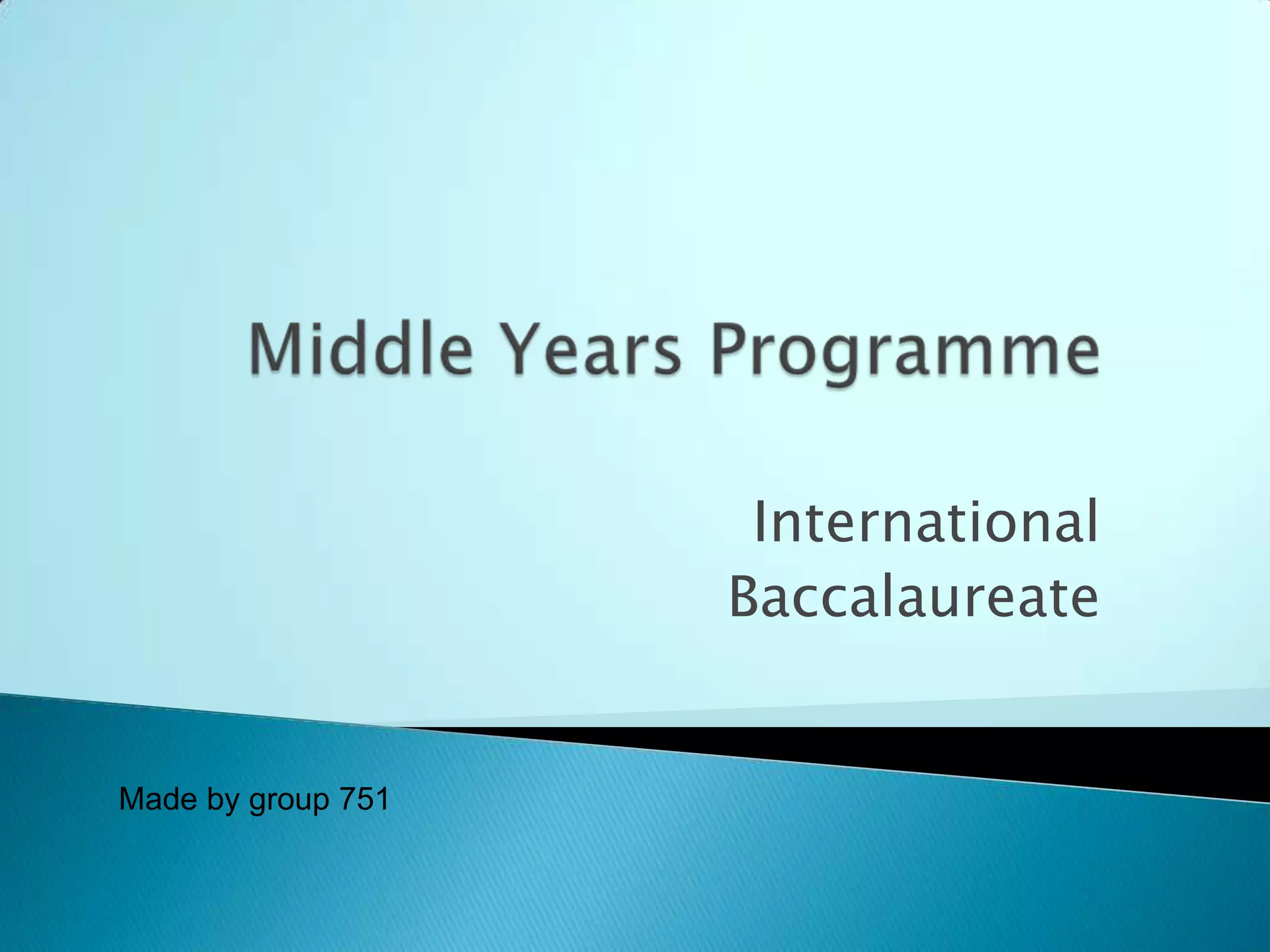 Middle Years Programme

International Baccalaureate

Made by group 751